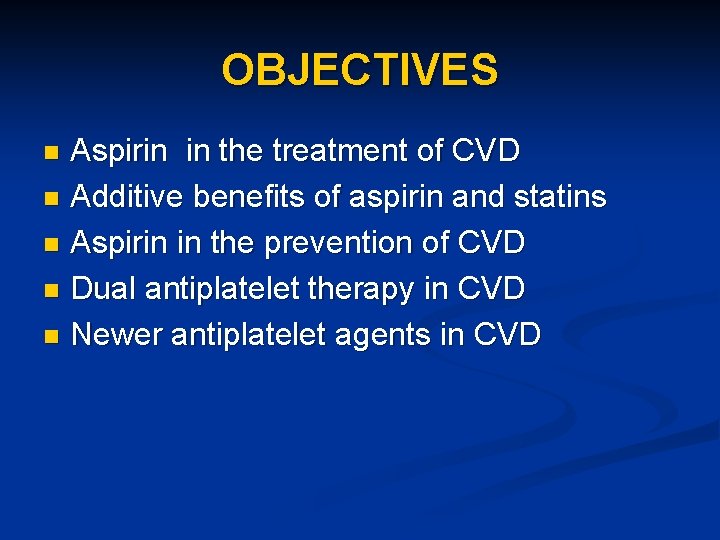 OBJECTIVES

- Aspirin in the treatment of CVD
- Additive benefits of aspirin and statins
- Aspirin in the prevention of CVD
- Dual antiplatelet therapy in CVD
- Newer antiplatelet agents in CVD